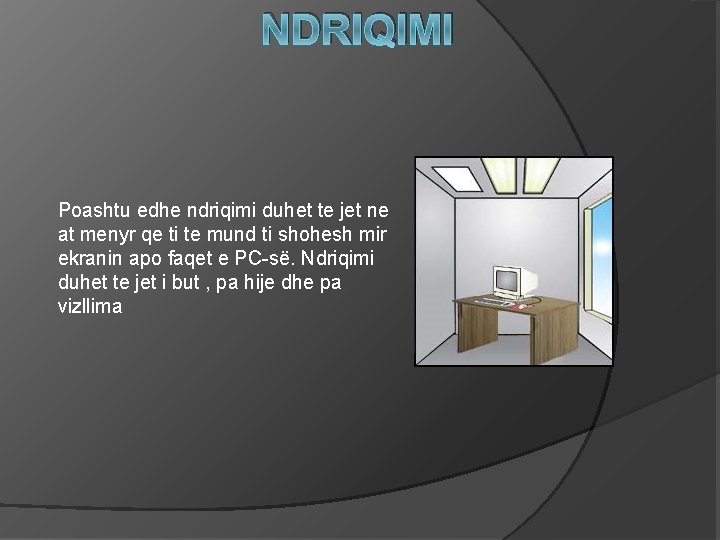 NDRIQIMI

Poashtu edhe ndriqimi duhet te jet ne at menyr qe ti te mund ti shohesh mir ekranin apo faqet e PC-së. Ndriqimi duhet te jet i but , pa hije dhe pa vizllima